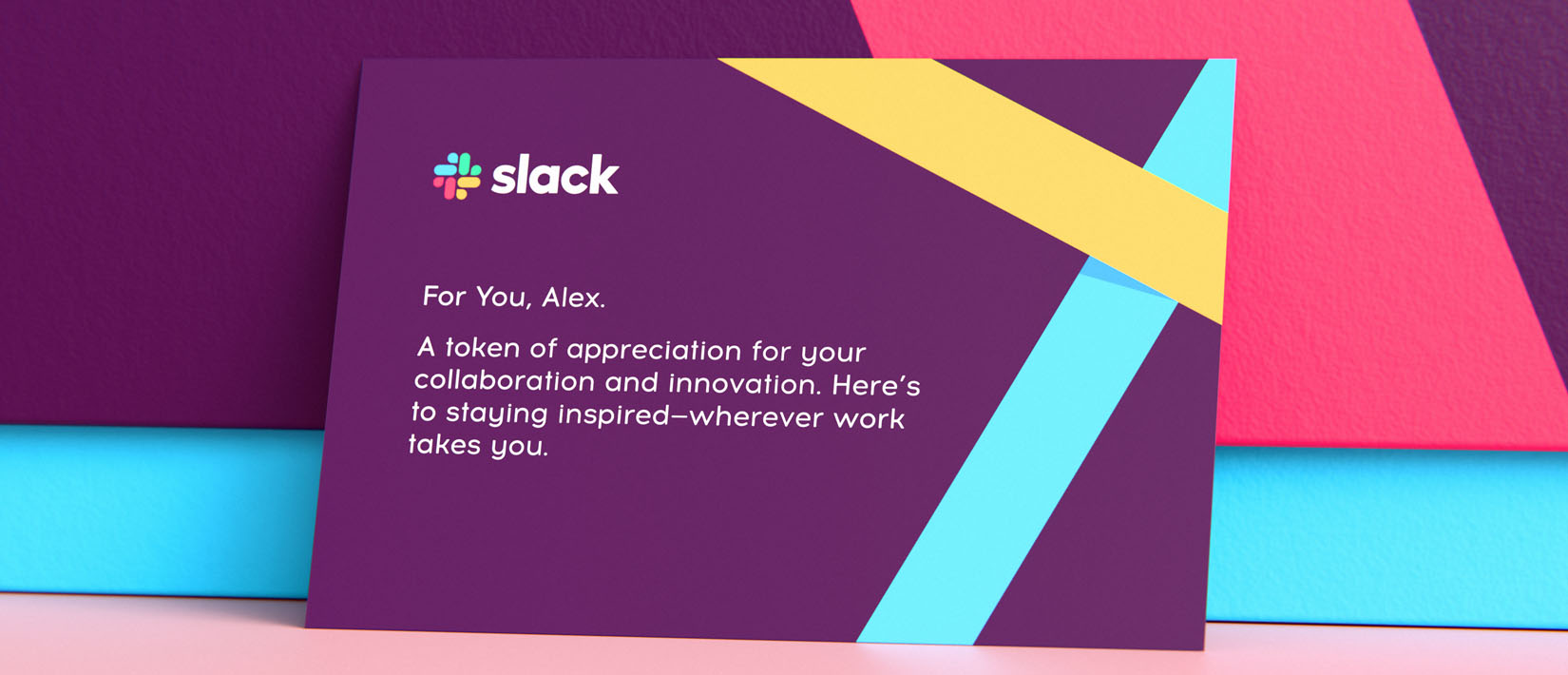 slack

For You, Alex.

A token of appreciation for your collaboration and innovation. Here's to staying inspired—wherever work takes you.